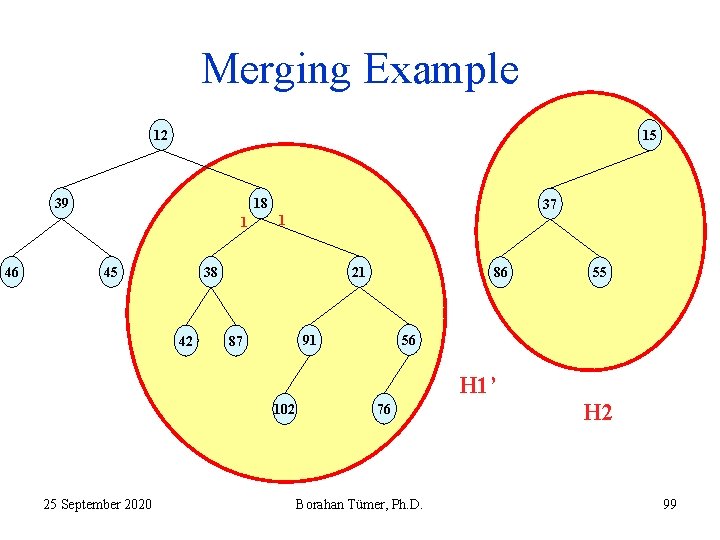 Merging Example

12

39

18

1 1

46

45

38

21

42

87

91

56

102

76

H1'

15

37

86

55

H2

25 September 2020

Borahan Tümer, Ph.D.

99